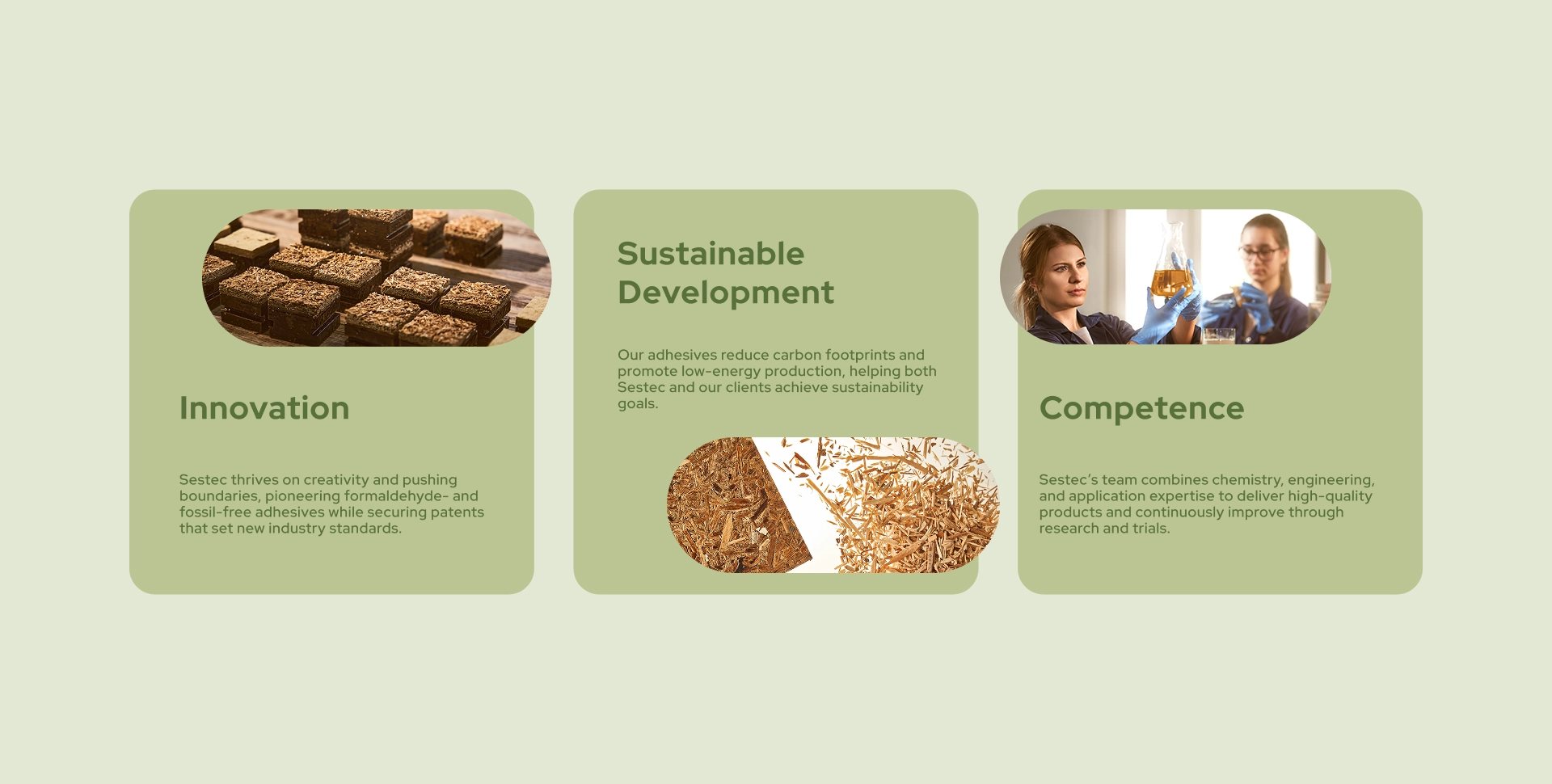 Innovation

Sestec thrives on creativity and pushing boundaries, pioneering formaldehyde- and fossil-free adhesives while securing patents that set new industry standards.

Sustainable Development

Our adhesives reduce carbon footprints and promote low-energy production, helping both Sestec and our clients achieve sustainability goals.

Competence

Sestec's team combines chemistry, engineering, and application expertise to deliver high-quality products and continuously improve through research and trials.